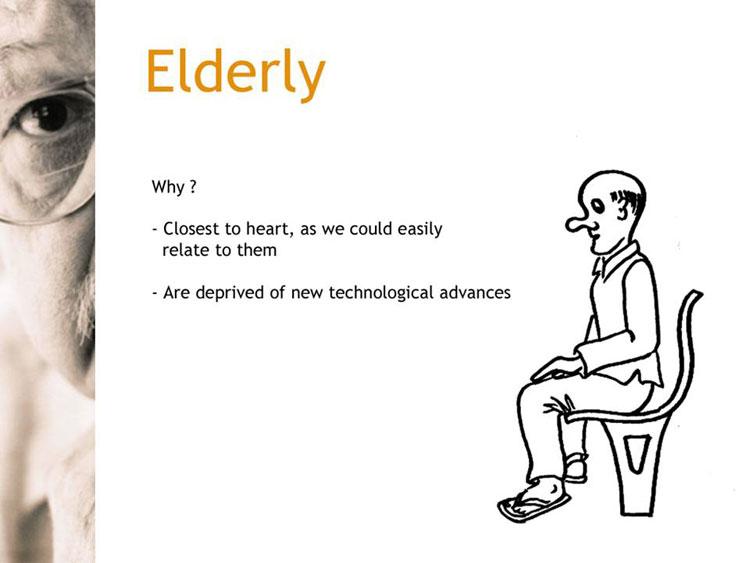 Elderly

Why ?

- Closest to heart, as we could easily relate to them

- Are deprived of new technological advances